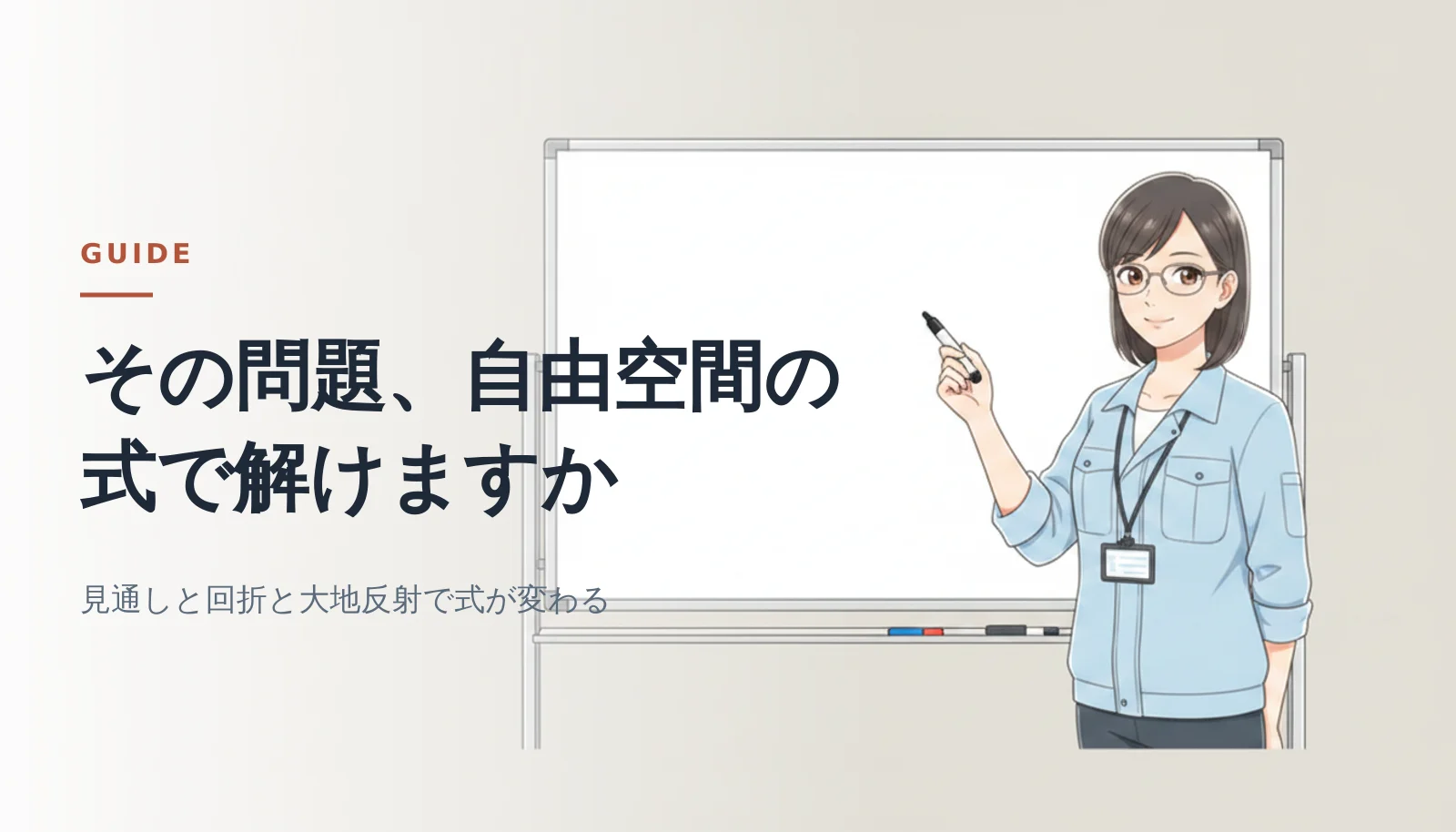 GUIDE

その問題、自由空間の式で解けますか

見通しと回折と大地反射で式が変わる